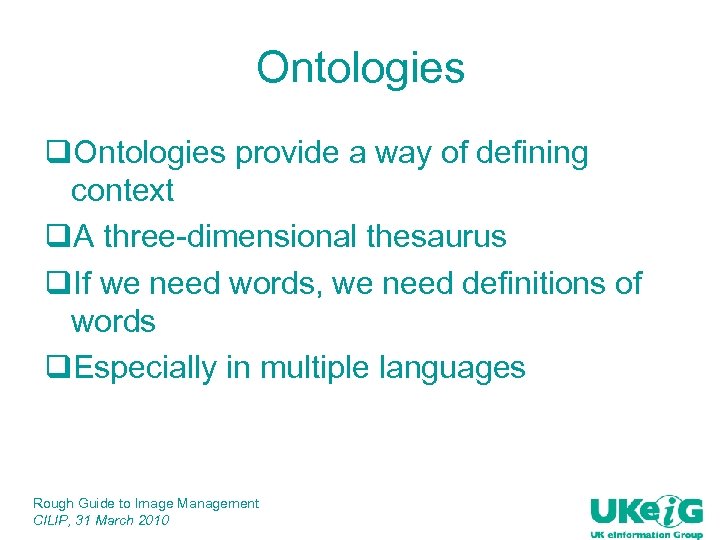 Ontologies

❑Ontologies provide a way of defining context

❑A three-dimensional thesaurus

❑If we need words, we need definitions of words

❑Especially in multiple languages

Rough Guide to Image Management
CILIP, 31 March 2010

UKeiG
UK eInformation Group